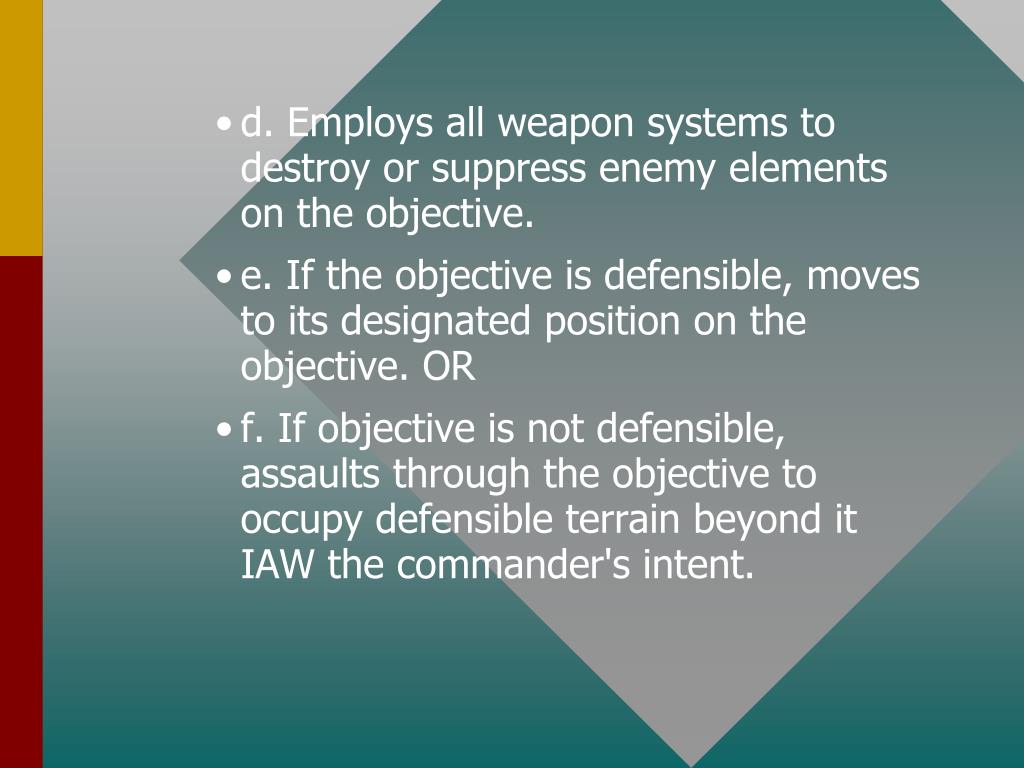 • d. Employs all weapon systems to destroy or suppress enemy elements on the objective.

• e. If the objective is defensible, moves to its designated position on the objective. OR

• f. If objective is not defensible, assaults through the objective to occupy defensible terrain beyond it IAW the commander's intent.